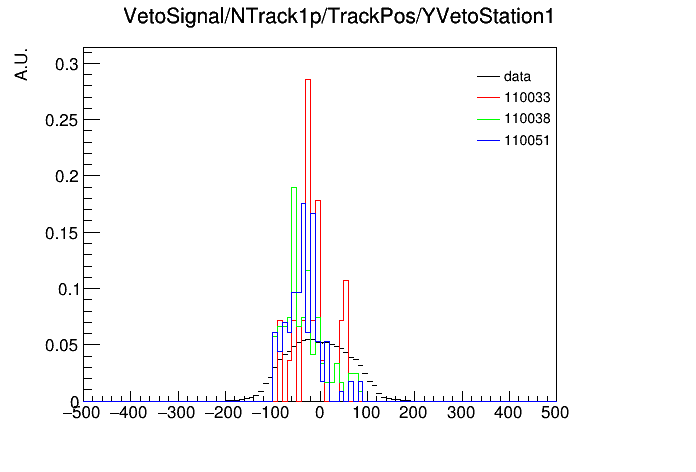 VetoSignal/NTrack1p/TrackPos/YVetoStation1

A.U.

0.3
0.25
0.2
0.15
0.1
0.05
0

data
110033
110038
110051

−500 −400 −300 −200 −100 0 100 200 300 400 500